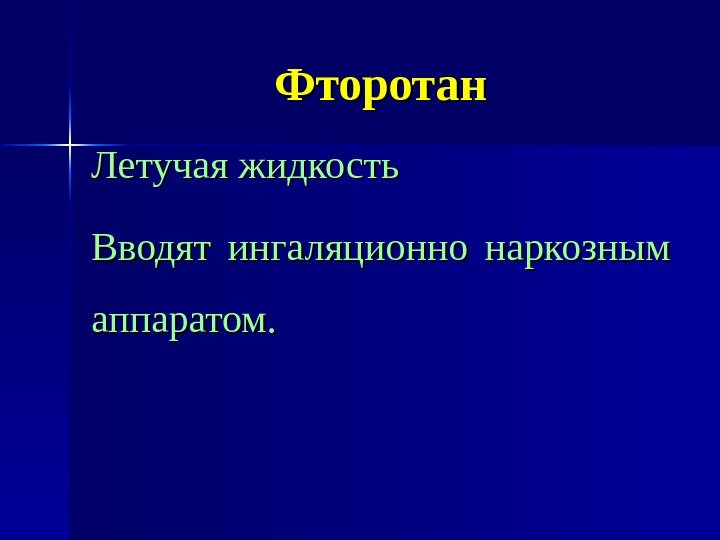 Фторотан

Летучая жидкость

Вводят ингаляционно наркозным аппаратом.